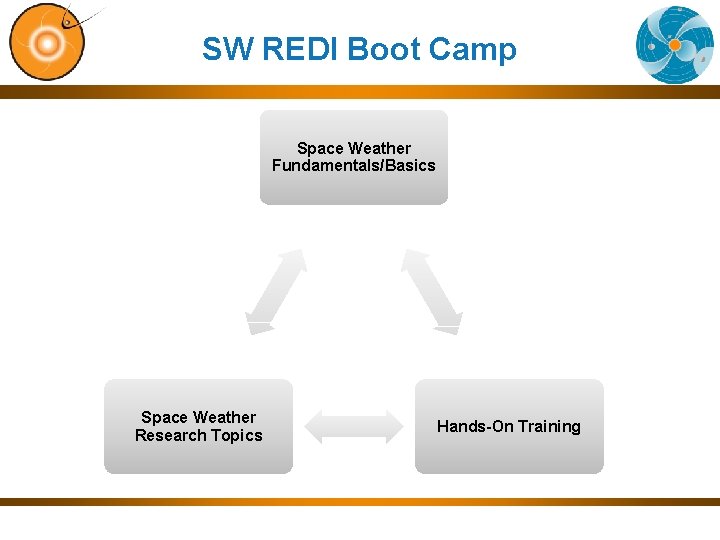 SW REDI Boot Camp

Space Weather Fundamentals/Basics

Space Weather Research Topics

Hands-On Training